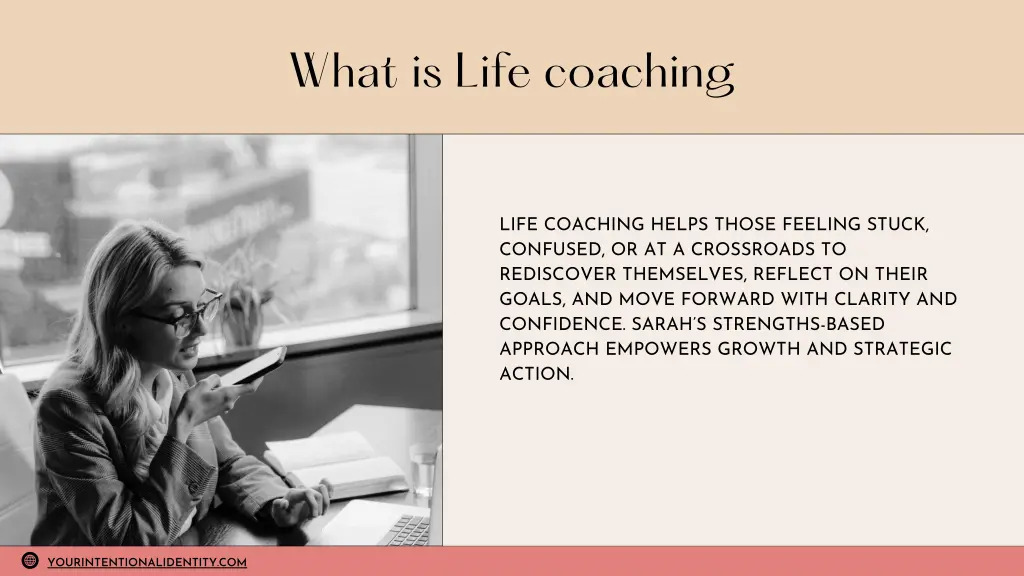 What is Life coaching

LIFE COACHING HELPS THOSE FEELING STUCK, CONFUSED, OR AT A CROSSROADS TO REDISCOVER THEMSELVES, REFLECT ON THEIR GOALS, AND MOVE FORWARD WITH CLARITY AND CONFIDENCE. SARAH'S STRENGTHS-BASED APPROACH EMPOWERS GROWTH AND STRATEGIC ACTION.

YOURINTENTIONALIDENTITY.COM